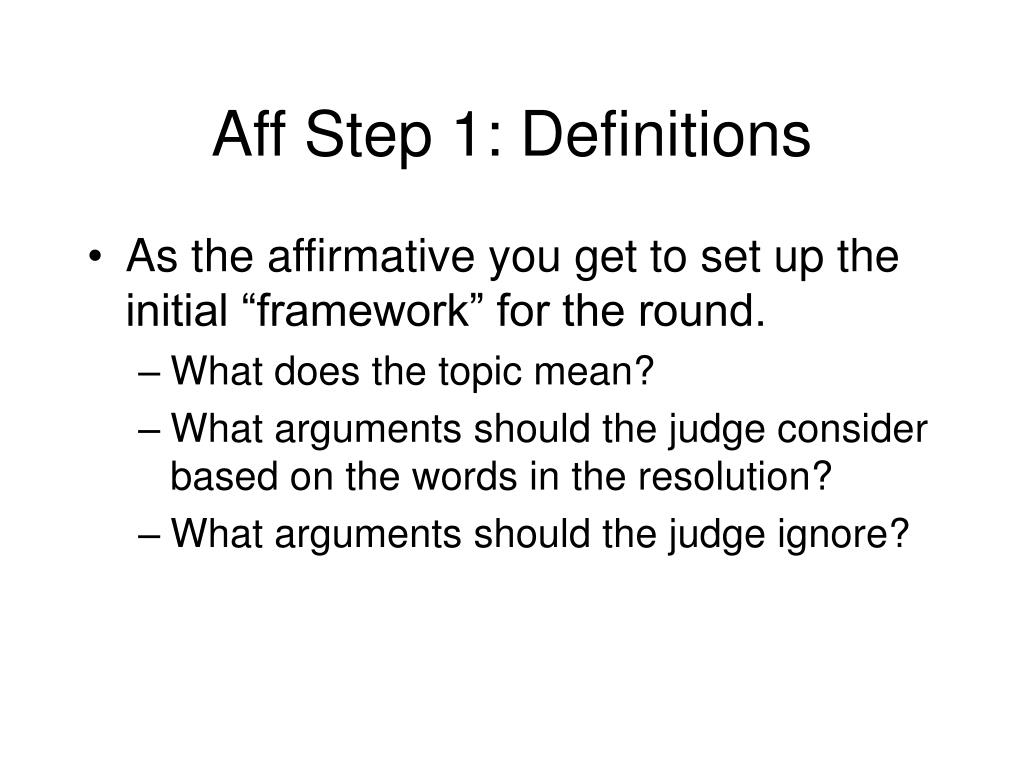 Aff Step 1: Definitions

• As the affirmative you get to set up the initial “framework” for the round.
– What does the topic mean?
– What arguments should the judge consider based on the words in the resolution?
– What arguments should the judge ignore?